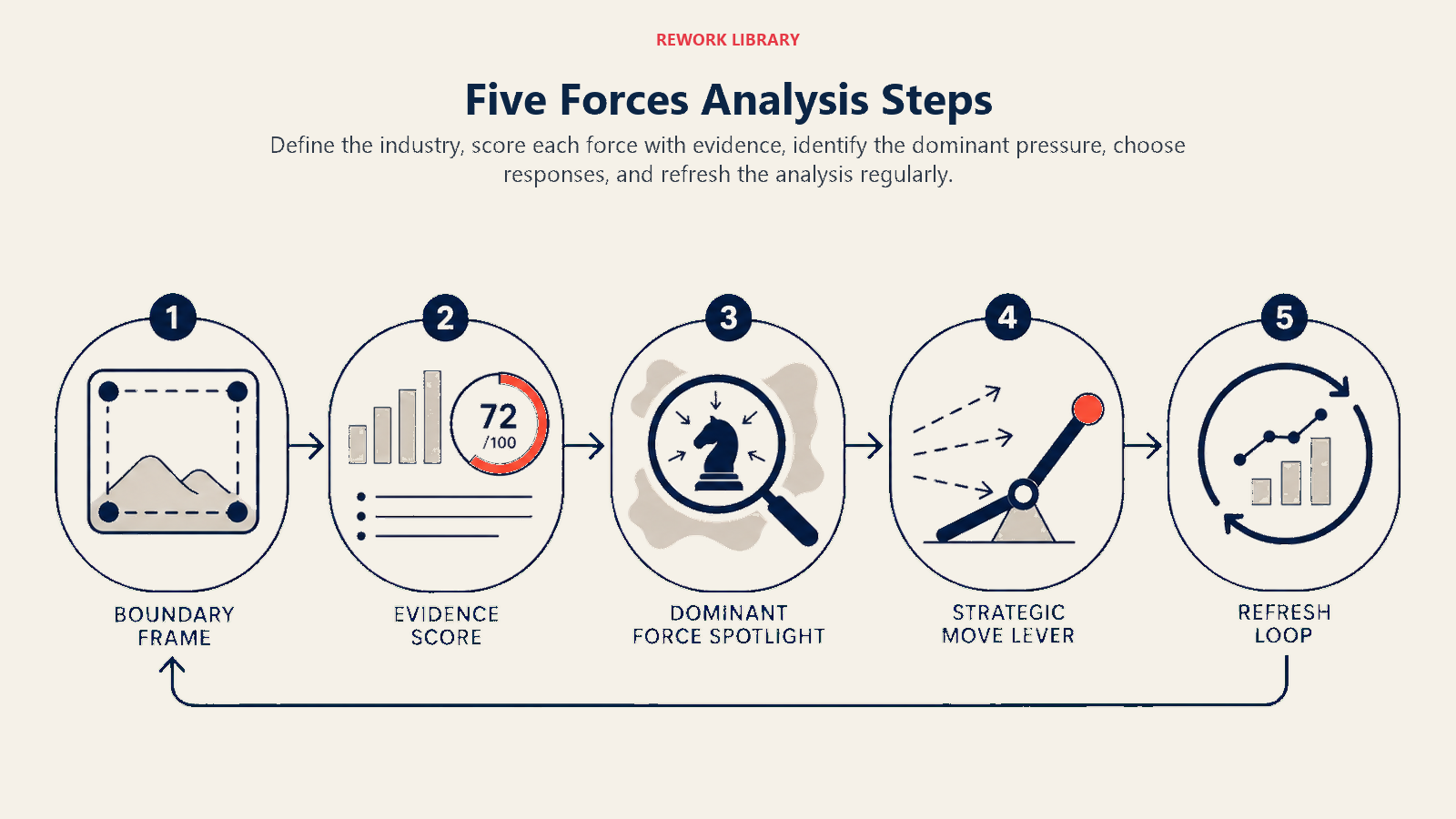 REWORK LIBRARY

Five Forces Analysis Steps

Define the industry, score each force with evidence, identify the dominant pressure, choose responses, and refresh the analysis regularly.

1

BOUNDARY FRAME

2

72
/100

EVIDENCE SCORE

3

DOMINANT FORCE SPOTLIGHT

4

STRATEGIC MOVE LEVER

5

REFRESH LOOP